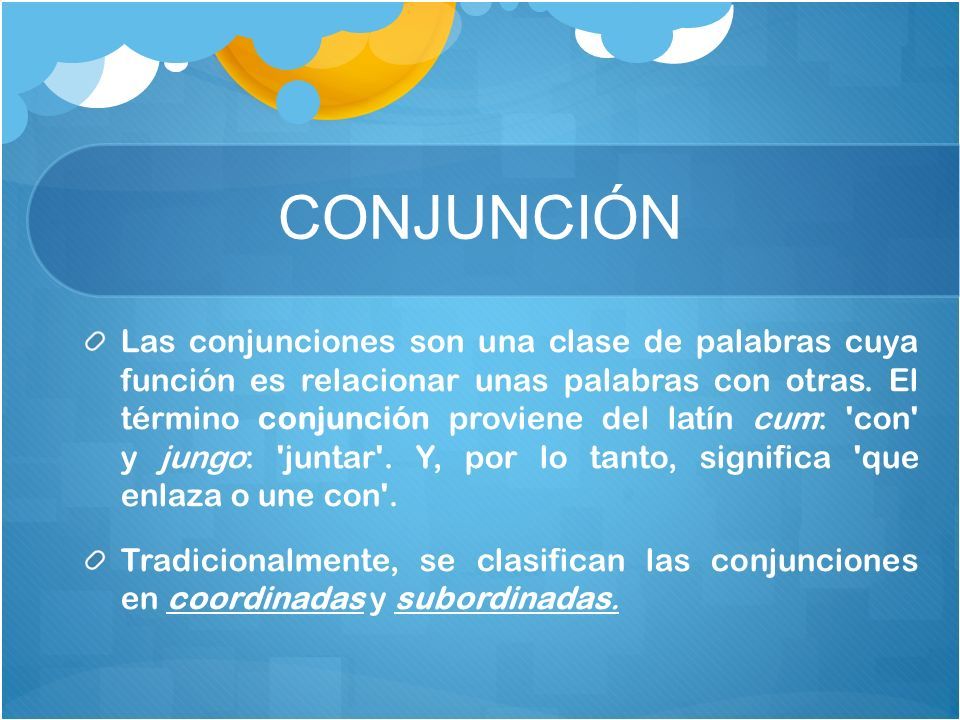 CONJUNCIÓN

Las conjunciones son una clase de palabras cuya función es relacionar unas palabras con otras. El término conjunción proviene del latín cum: 'con' y jungo: 'juntar'. Y, por lo tanto, significa 'que enlaza o une con'.

Tradicionalmente, se clasifican las conjunciones en coordinadas y subordinadas.